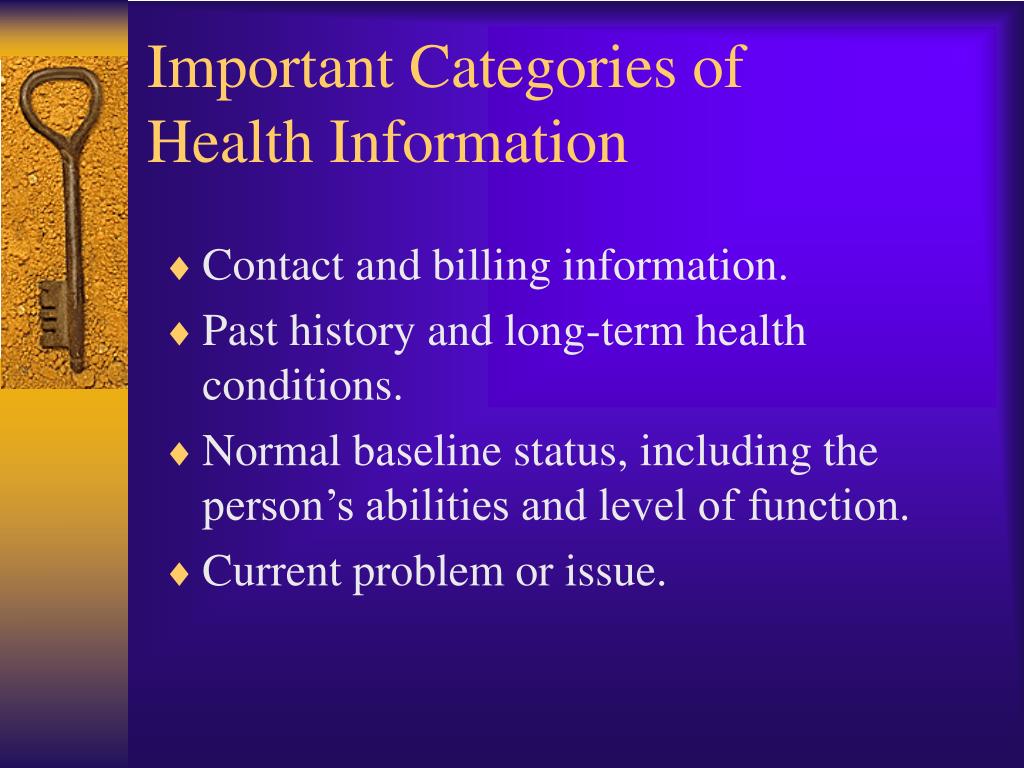 Important Categories of Health Information

♦ Contact and billing information.
♦ Past history and long-term health conditions.
♦ Normal baseline status, including the person’s abilities and level of function.
♦ Current problem or issue.